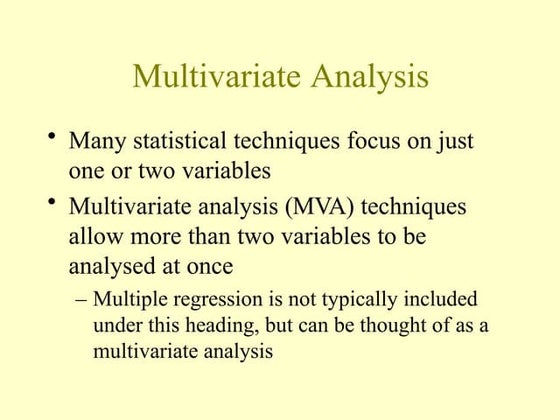 Multivariate Analysis

• Many statistical techniques focus on just one or two variables

• Multivariate analysis (MVA) techniques allow more than two variables to be analysed at once

– Multiple regression is not typically included under this heading, but can be thought of as a multivariate analysis